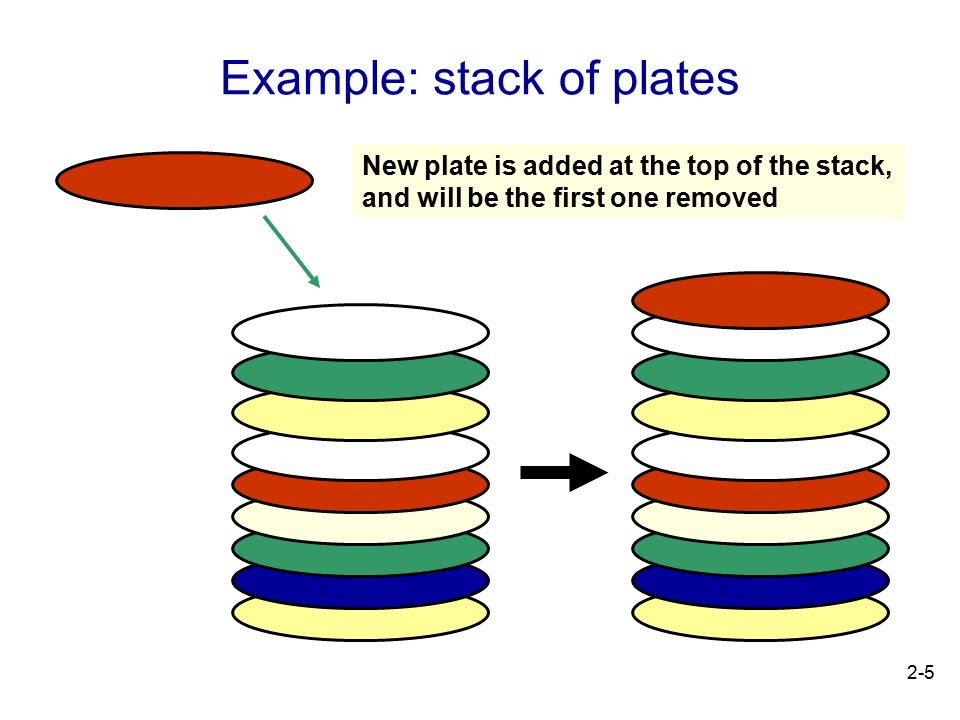 Example: stack of plates

New plate is added at the top of the stack, and will be the first one removed

2-5